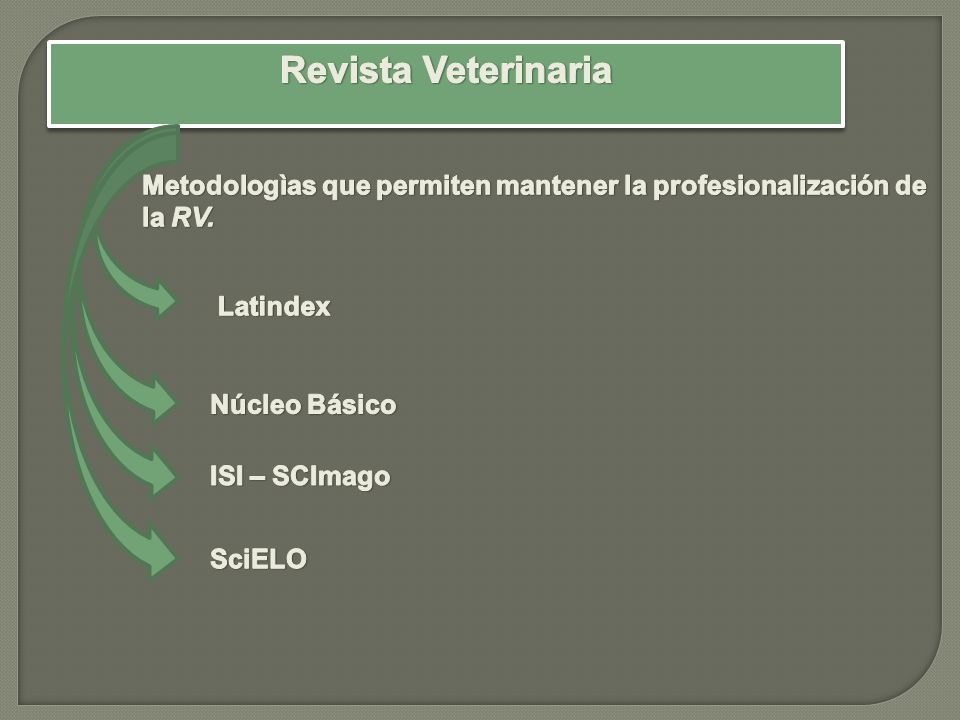 Revista Veterinaria

Metodologìas que permiten mantener la profesionalización de la RV.

Latindex

Núcleo Básico

ISI – SCImago

SciELO